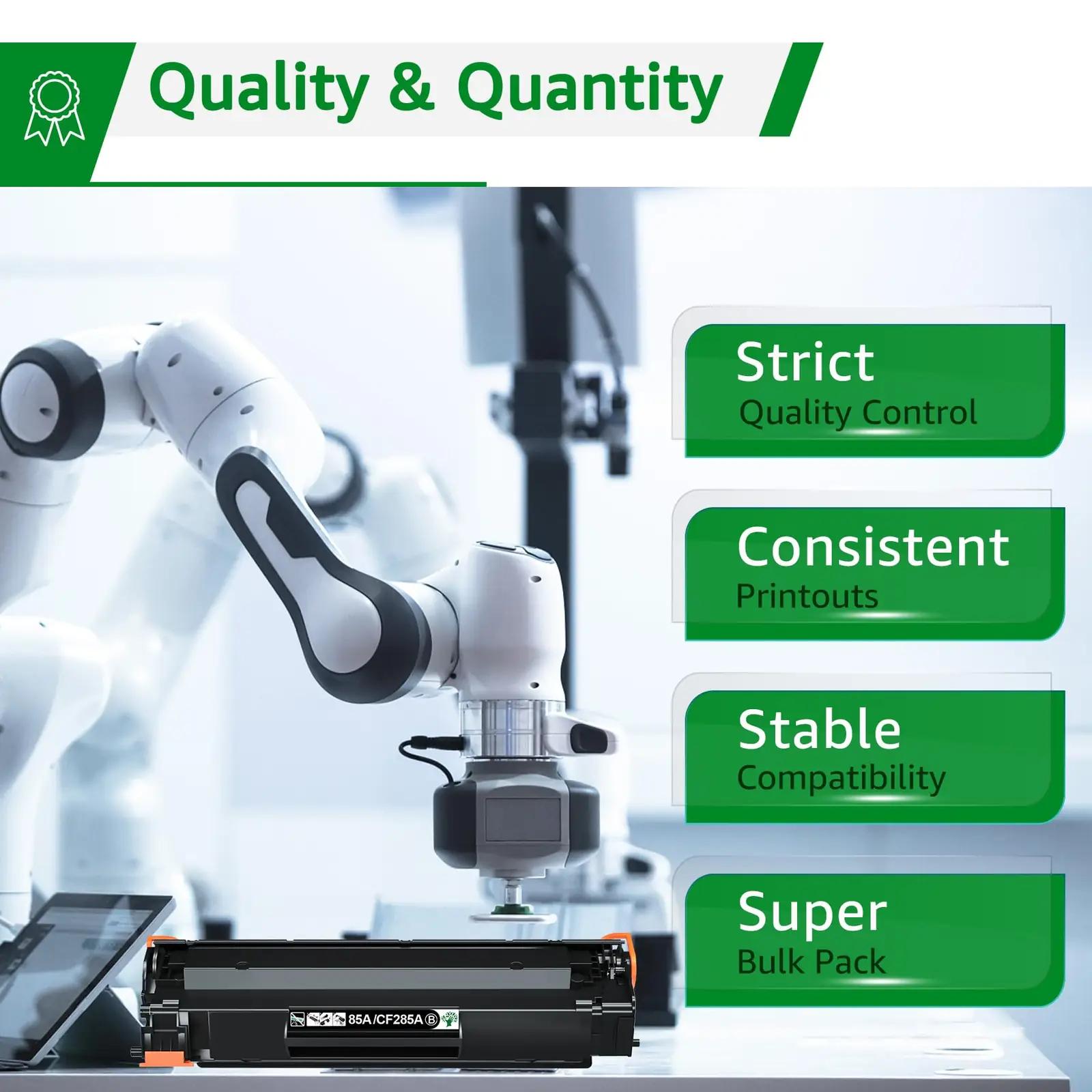 Quality & Quantity

Strict
Quality Control

Consistent
Printouts

Stable
Compatibility

Super
Bulk Pack

85A/CF285A B